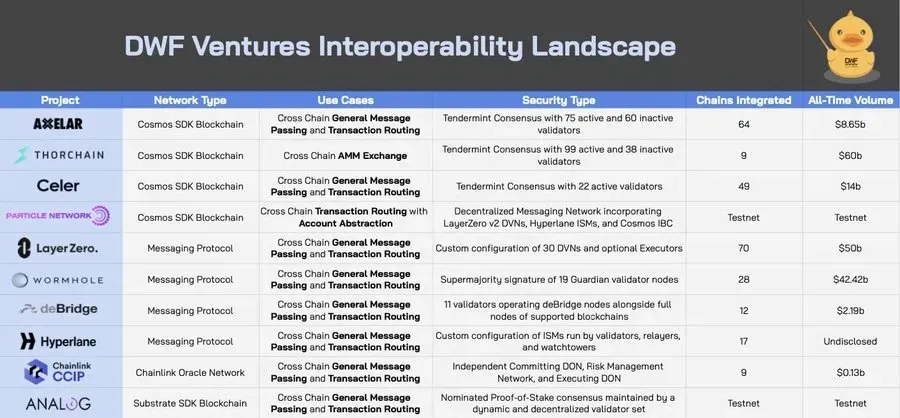 DWF Ventures Interoperability Landscape

DWF

| Project | Network Type | Use Cases | Security Type | Chains Integrated | All-Time Volume |
|---|---|---|---|---|---|
| AXELAR | Cosmos SDK Blockchain | Cross Chain General Message Passing and Transaction Routing | Tendermint Consensus with 75 active and 60 inactive validators | 64 | $8.65b |
| THORCHAIN | Cosmos SDK Blockchain | Cross Chain AMM Exchange | Tendermint Consensus with 99 active and 38 inactive validators | 9 | $60b |
| Celer | Cosmos SDK Blockchain | Cross Chain General Message Passing and Transaction Routing | Tendermint Consensus with 22 active validators | 49 | $14b |
| PARTICLE NETWORK | Cosmos SDK Blockchain | Cross Chain Transaction Routing with Account Abstraction | Decentralized Messaging Network incorporating LayerZero v2 DVNs, Hyperlane ISMs, and Cosmos IBC | Testnet | Testnet |
| LayerZero. | Messaging Protocol | Cross Chain General Message Passing and Transaction Routing | Custom configuration of 30 DVNs and optional Executors | 70 | $50b |
| WORMHOLE | Messaging Protocol | Cross Chain General Message Passing and Transaction Routing | Supermajority signature of 19 Guardian validator nodes | 28 | $42.42b |
| deBridge | Messaging Protocol | Cross Chain General Message Passing and Transaction Routing | 11 validators operating deBridge nodes alongside full nodes of supported blockchains | 12 | $2.19b |
| Hyperlane | Messaging Protocol | Cross Chain General Message Passing and Transaction Routing | Custom configuration of ISMs run by validators, relayers, and watchtowers | 17 | Undisclosed |
| Chainlink CCIP | Chainlink Oracle Network | Cross Chain General Message Passing and Transaction Routing | Independent Committing DON, Risk Management Network, and Executing DON | 9 | $0.13b |
| ANALOG | Substrate SDK Blockchain | Cross Chain General Message Passing and Transaction Routing | Nominated Proof-of-Stake consensus maintained by a dynamic and decentralized validator set | Testnet | Testnet |